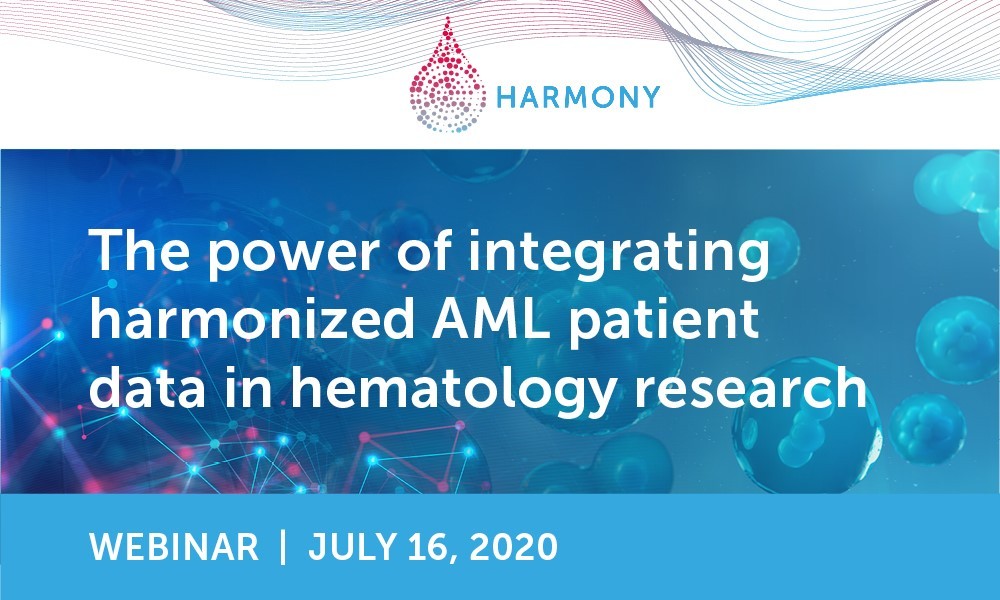 HARMONY

The power of integrating harmonized AML patient data in hematology research

WEBINAR | JULY 16, 2020